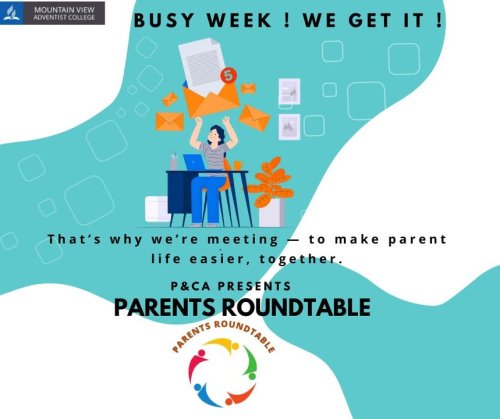 MOUNTAIN VIEW
ADVENTIST COLLEGE

BUSY WEEK ! WE GET IT !

5

That's why we're meeting — to make parent life easier, together.

P&CA PRESENTS
PARENTS ROUNDTABLE

PARENTS ROUNDTABLE